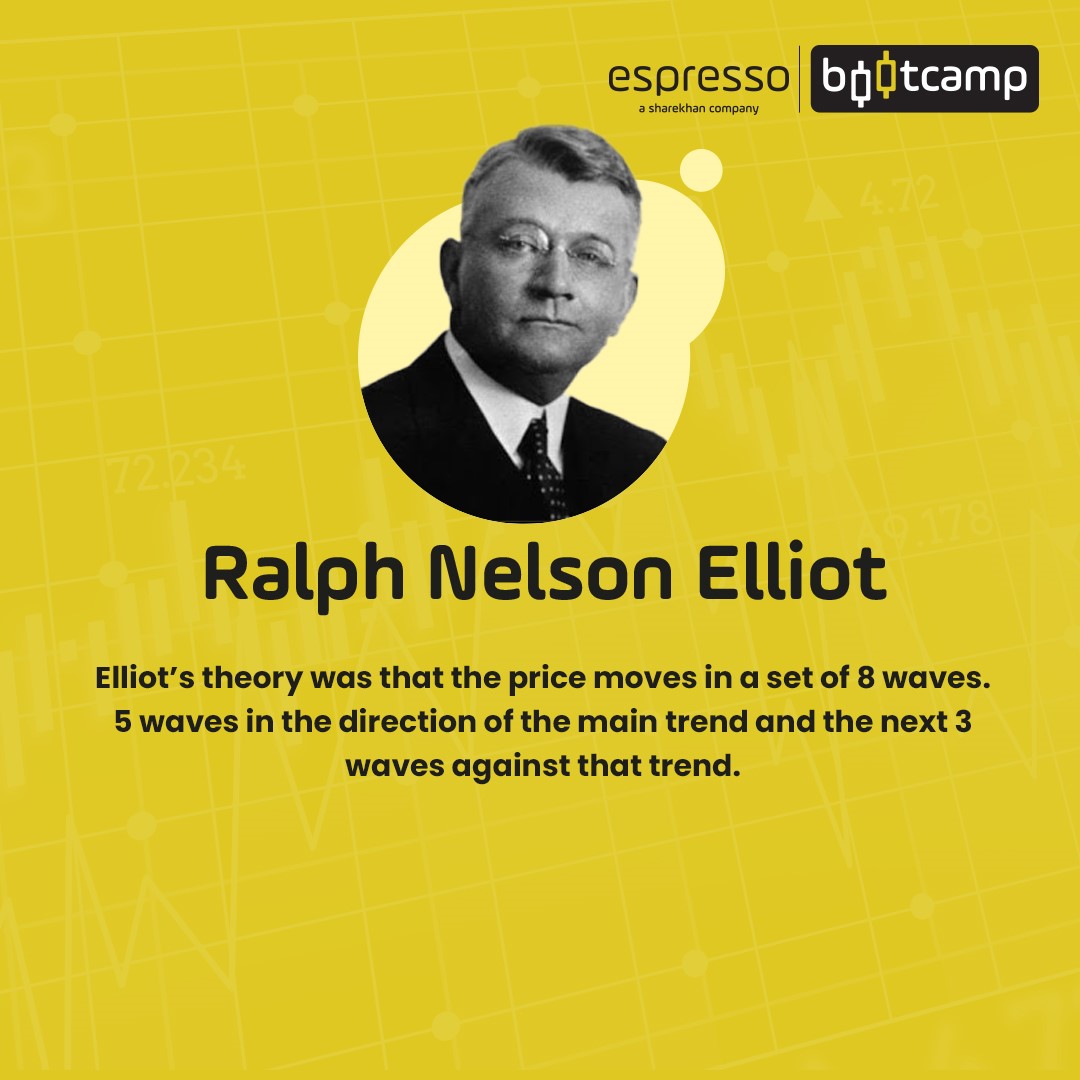 espresso
a sharekhan company
bootcamp

4.72

72.234

9.178

Ralph Nelson Elliot

Elliot's theory was that the price moves in a set of 8 waves. 5 waves in the direction of the main trend and the next 3 waves against that trend.